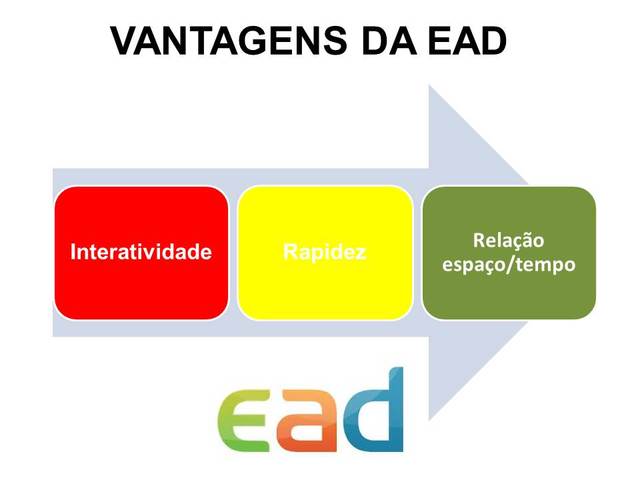 VANTAGENS DA EAD

Interatividade

Rapidez

Relação espaço/tempo

ead